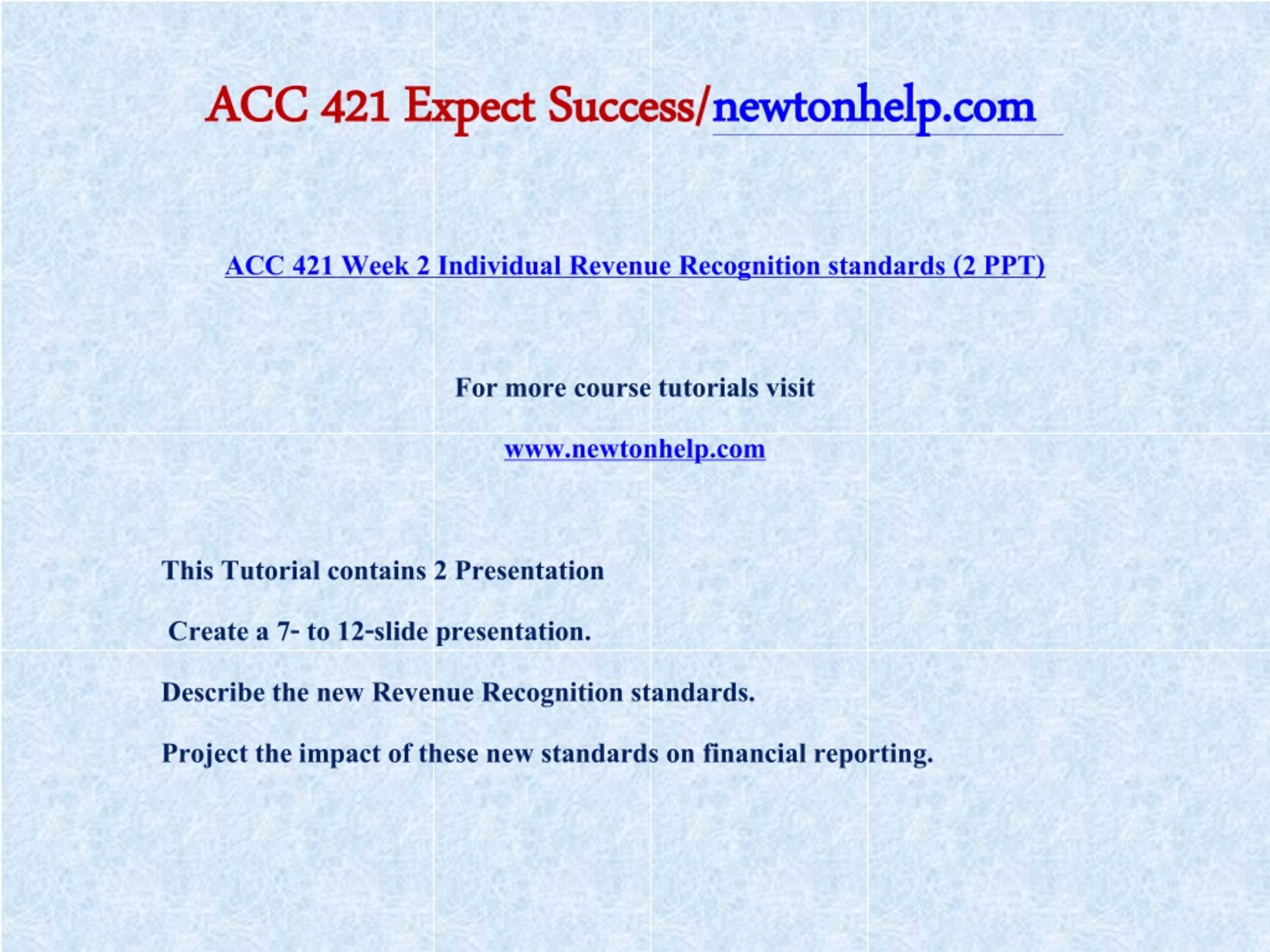 ACC 421 Expect Success/newtonhelp.com

ACC 421 Week 2 Individual Revenue Recognition standards (2 PPT)

For more course tutorials visit

www.newtonhelp.com

This Tutorial contains 2 Presentation

Create a 7- to 12-slide presentation.

Describe the new Revenue Recognition standards.

Project the impact of these new standards on financial reporting.